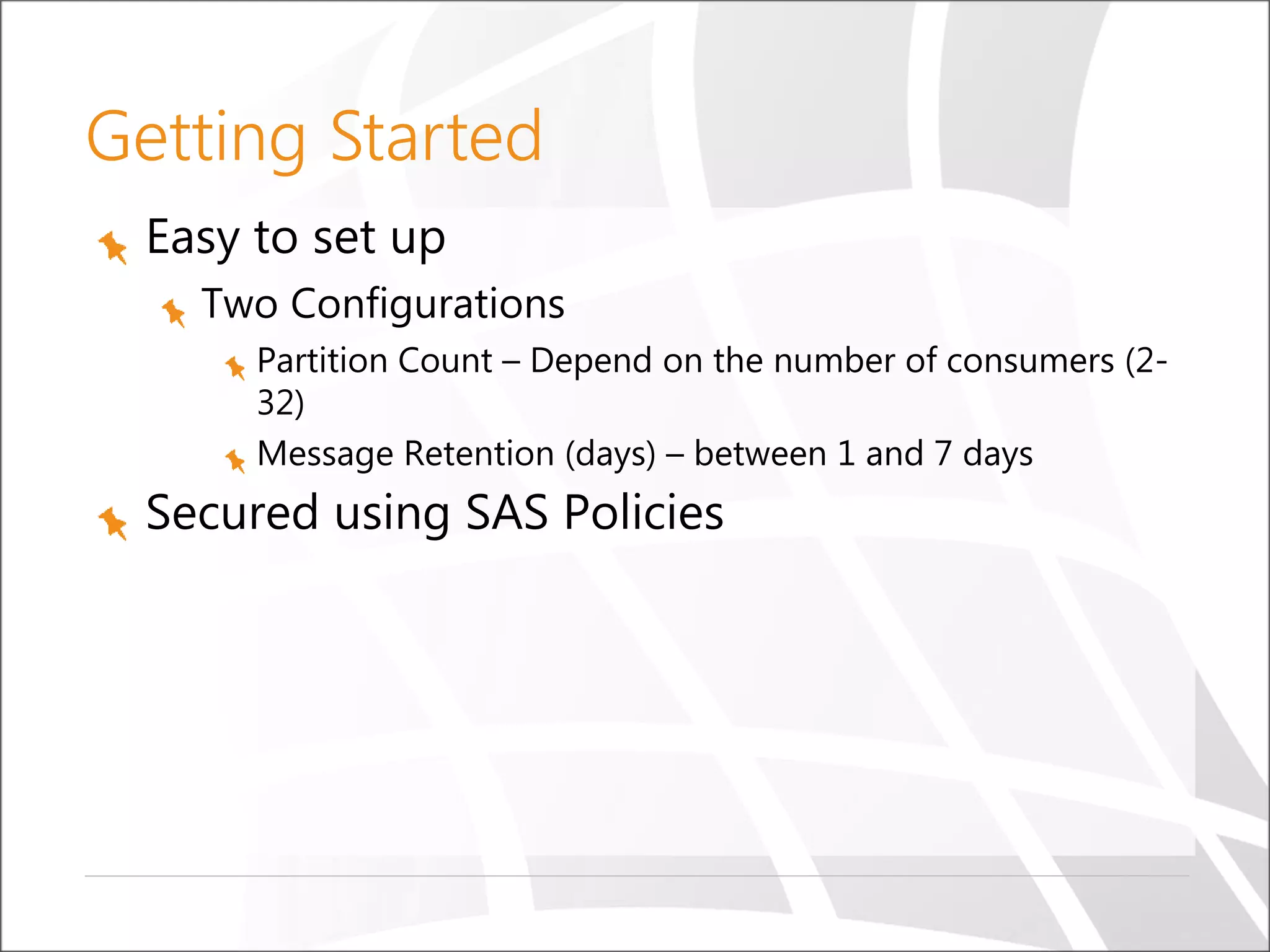 Getting Started

Easy to set up

Two Configurations

Partition Count – Depend on the number of consumers (2-32)

Message Retention (days) – between 1 and 7 days

Secured using SAS Policies